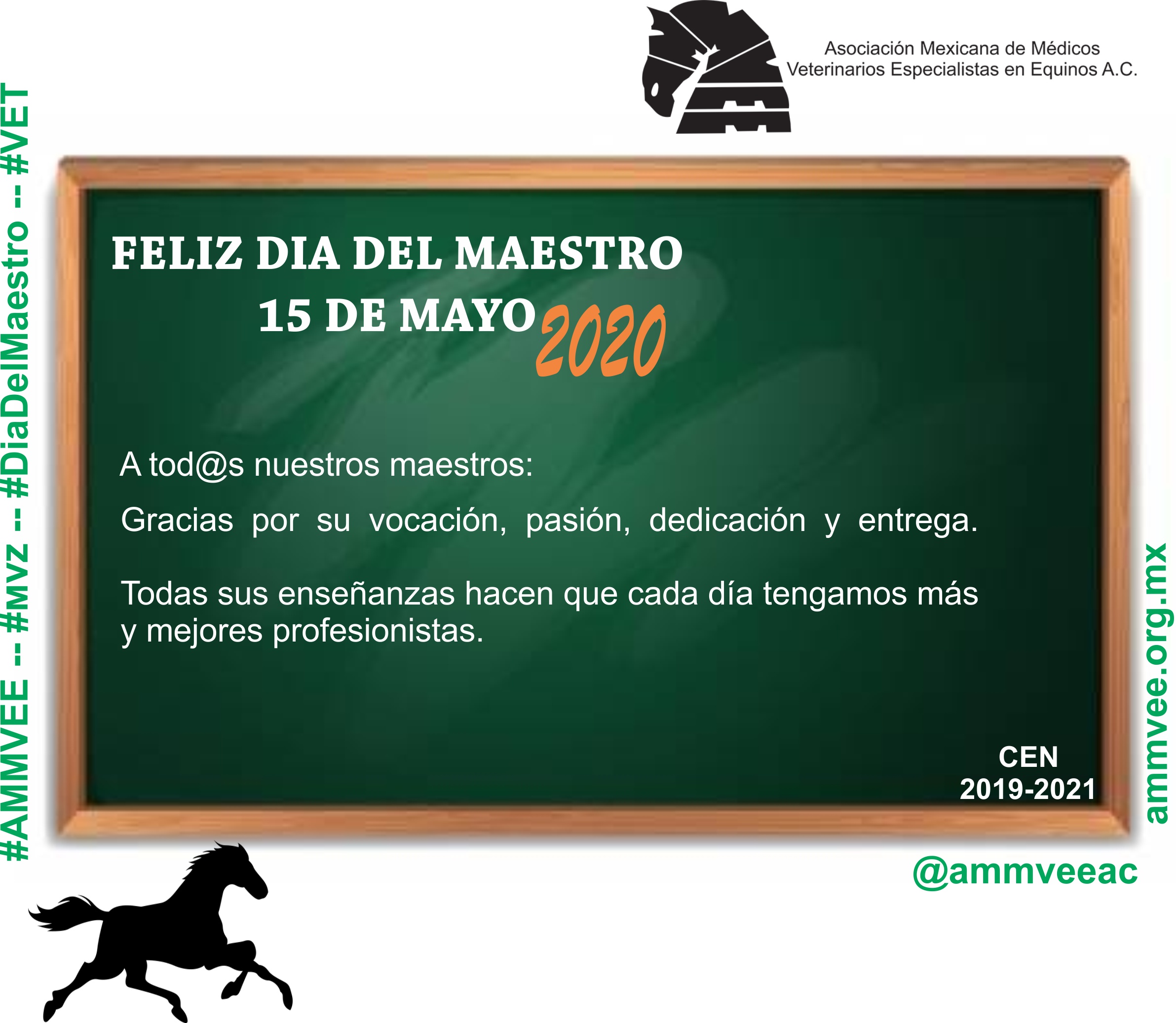 Asociación Mexicana de Médicos Veterinarios Especialistas en Equinos A.C.

#AMMVEE -- #MVZ -- #DiaDelMaestro -- #VET

FELIZ DIA DEL MAESTRO
15 DE MAYO 2020

A tod@s nuestros maestros:

Gracias por su vocación, pasión, dedicación y entrega.

Todas sus enseñanzas hacen que cada día tengamos más y mejores profesionistas.

CEN
2019-2021

ammvee.org.mx

@ammveeac